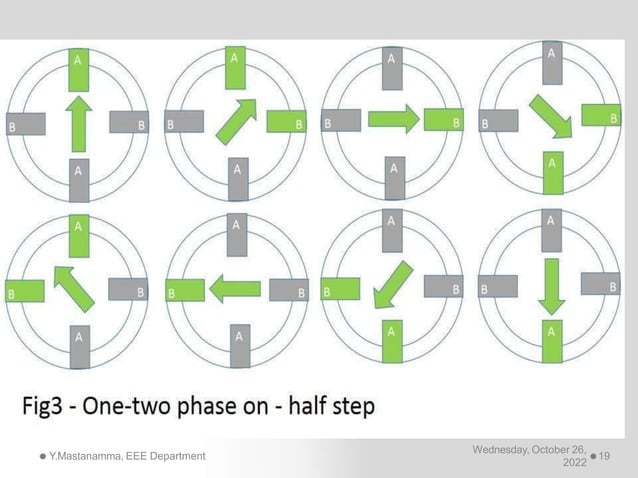 A
B
B
A

A
B
B
A

A
B
B
A

A
B
B
A

A
B
B
A

A
B
B
A

A
B
B
A

A
B
B
A

Fig3 - One-two phase on - half step

Y.Mastanamma, EEE Department

Wednesday, October 26, 2022

19